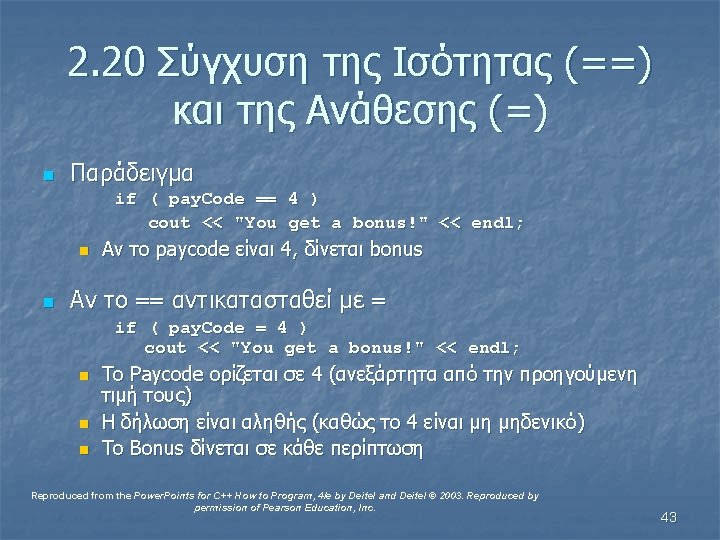 2.20 Σύγχυση της Ισότητας (==) και της Ανάθεσης (=)

Παράδειγμα
if ( payCode == 4 )
cout << "You get a bonus!" << endl;

Αν το paycode είναι 4, δίνεται bonus

Αν το == αντικατασταθεί με =
if ( payCode = 4 )
cout << "You get a bonus!" << endl;

Το Paycode ορίζεται σε 4 (ανεξάρτητα από την προηγούμενη τιμή τους)

Η δήλωση είναι αληθής (καθώς το 4 είναι μη μηδενικό)

Το Bonus δίνεται σε κάθε περίπτωση

Reproduced from the PowerPoints for C++ How to Program, 4/e by Deitel and Deitel © 2003. Reproduced by permission of Pearson Education, Inc.

43